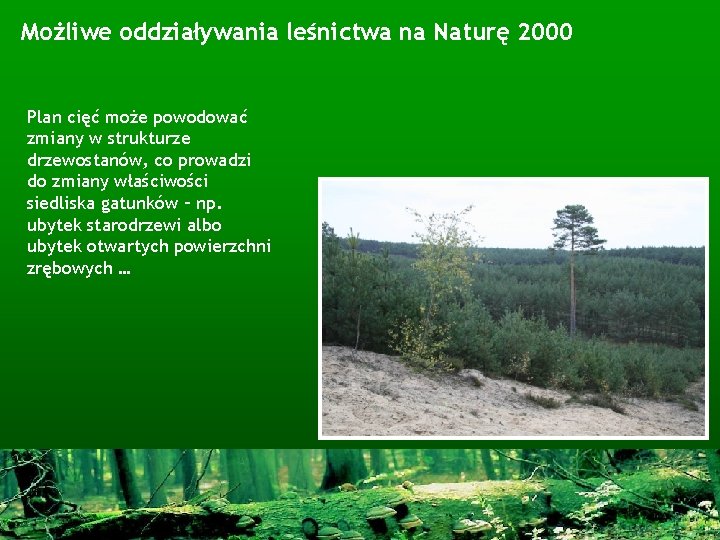 Możliwe oddziaływania leśnictwa na Naturę 2000

Plan cięć może powodować zmiany w strukturze drzewostanów, co prowadzi do zmiany właściwości siedliska gatunków – np. ubytek starodrzewi albo ubytek otwartych powierzchni zrębowych …